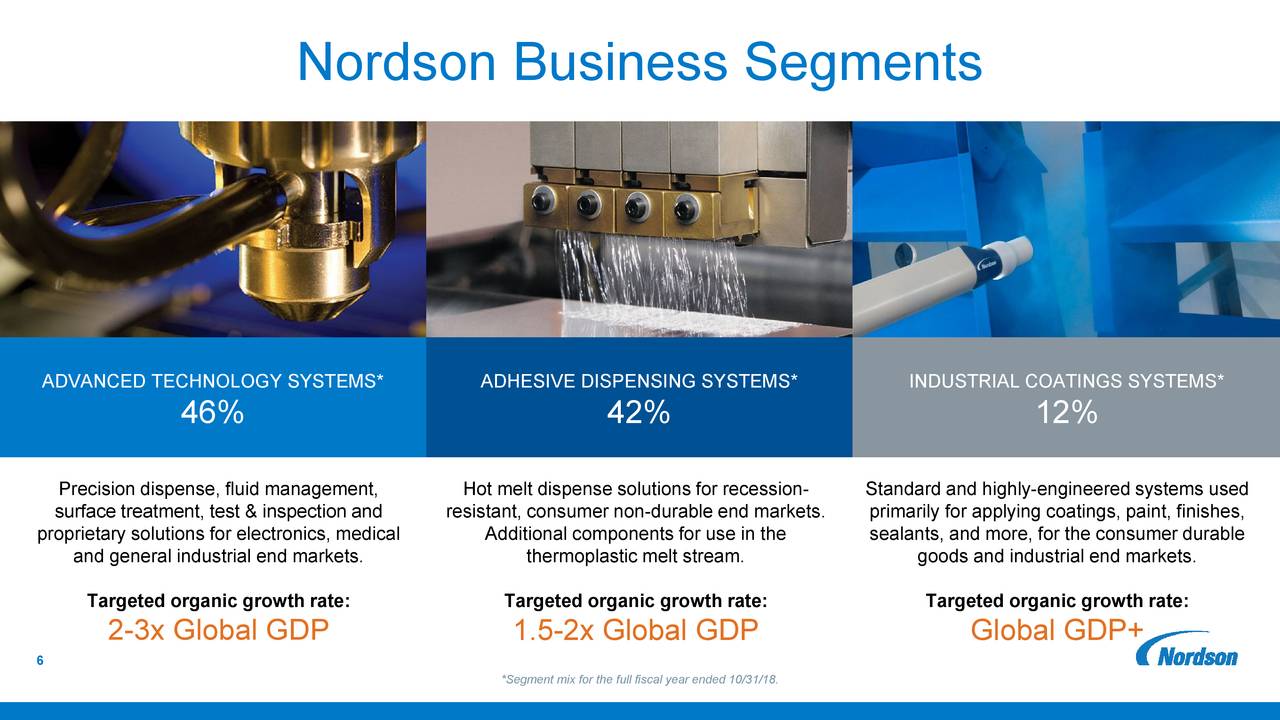 Nordson Business Segments

ADVANCED TECHNOLOGY SYSTEMS*
46%

Precision dispense, fluid management, surface treatment, test & inspection and proprietary solutions for electronics, medical and general industrial end markets.

Targeted organic growth rate:
2-3x Global GDP

ADHESIVE DISPENSING SYSTEMS*
42%

Hot melt dispense solutions for recession-resistant, consumer non-durable end markets. Additional components for use in the thermoplastic melt stream.

Targeted organic growth rate:
1.5-2x Global GDP

INDUSTRIAL COATINGS SYSTEMS*
12%

Standard and highly-engineered systems used primarily for applying coatings, paint, finishes, sealants, and more, for the consumer durable goods and industrial end markets.

Targeted organic growth rate:
Global GDP+

6

*Segment mix for the full fiscal year ended 10/31/18.

Nordson